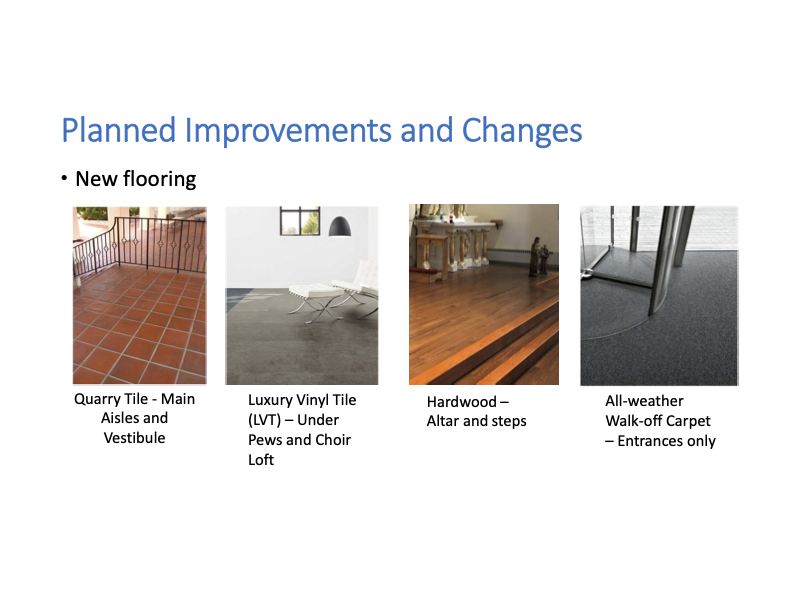 Planned Improvements and Changes

• New flooring

Quarry Tile - Main Aisles and Vestibule

Luxury Vinyl Tile (LVT) – Under Pews and Choir Loft

Hardwood – Altar and steps

All-weather Walk-off Carpet – Entrances only